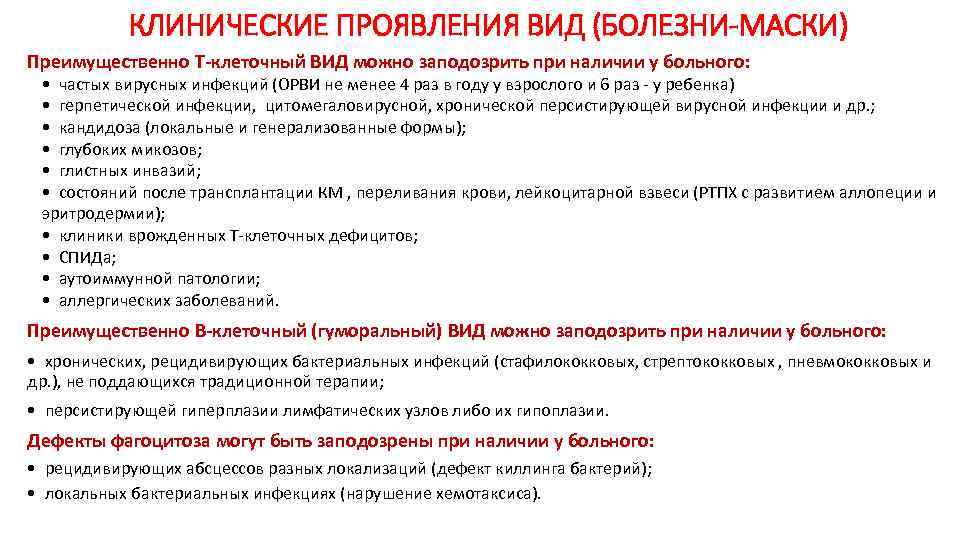 КЛИНИЧЕСКИЕ ПРОЯВЛЕНИЯ ВИД (БОЛЕЗНИ-МАСКИ)

Преимущественно Т-клеточный ВИД можно заподозрить при наличии у больного:

• частых вирусных инфекций (ОРВИ не менее 4 раз в году у взрослого и 6 раз - у ребенка)
• герпетической инфекции, цитомегаловирусной, хронической персистирующей вирусной инфекции и др.;
• кандидоза (локальные и генерализованные формы);
• глубоких микозов;
• глистных инвазий;
• состояний после трансплантации КМ , переливания крови, лейкоцитарной взвеси (РТПХ с развитием аллопеции и эритродермии);
• клиники врожденных Т-клеточных дефицитов;
• СПИДа;
• аутоиммунной патологии;
• аллергических заболеваний.

Преимущественно В-клеточный (гуморальный) ВИД можно заподозрить при наличии у больного:

• хронических, рецидивирующих бактериальных инфекций (стафилококковых, стрептококковых , пневмококковых и др.), не поддающихся традиционной терапии;

• персистирующей гиперплазии лимфатических узлов либо их гипоплазии.

Дефекты фагоцитоза могут быть заподозрены при наличии у больного:

• рецидивирующих абсцессов разных локализаций (дефект киллинга бактерий);
• локальных бактериальных инфекциях (нарушение хемотаксиса).